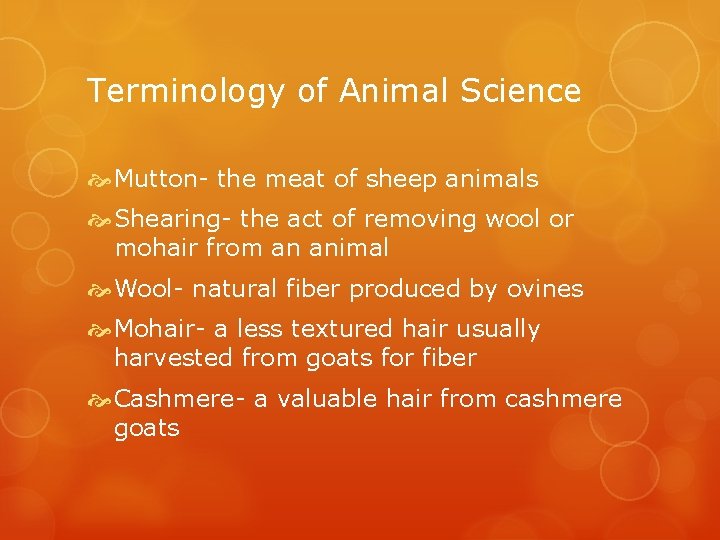 Terminology of Animal Science

Mutton- the meat of sheep animals

Shearing- the act of removing wool or mohair from an animal

Wool- natural fiber produced by ovines

Mohair- a less textured hair usually harvested from goats for fiber

Cashmere- a valuable hair from cashmere goats